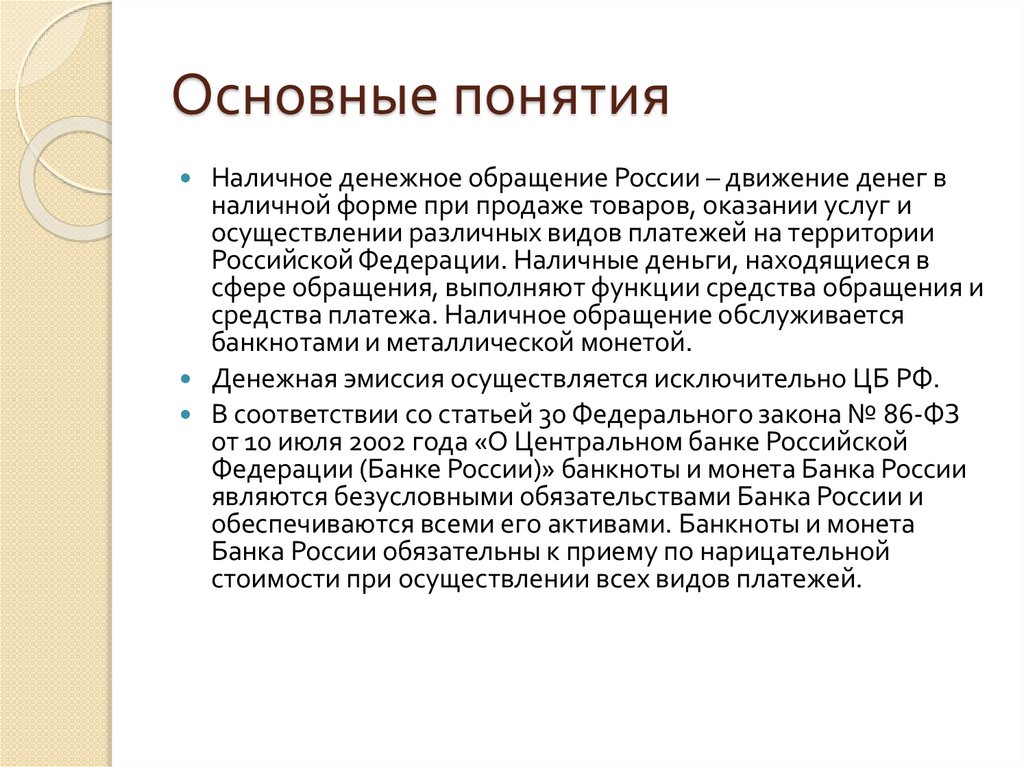 Основные понятия

Наличное денежное обращение России – движение денег в наличной форме при продаже товаров, оказании услуг и осуществлении различных видов платежей на территории Российской Федерации. Наличные деньги, находящиеся в сфере обращения, выполняют функции средства обращения и средства платежа. Наличное обращение обслуживается банкнотами и металлической монетой.

Денежная эмиссия осуществляется исключительно ЦБ РФ.

В соответствии со статьей 30 Федерального закона № 86-ФЗ от 10 июля 2002 года «О Центральном банке Российской Федерации (Банке России)» банкноты и монета Банка России являются безусловными обязательствами Банка России и обеспечиваются всеми его активами. Банкноты и монета Банка России обязательны к приему по нарицательной стоимости при осуществлении всех видов платежей.